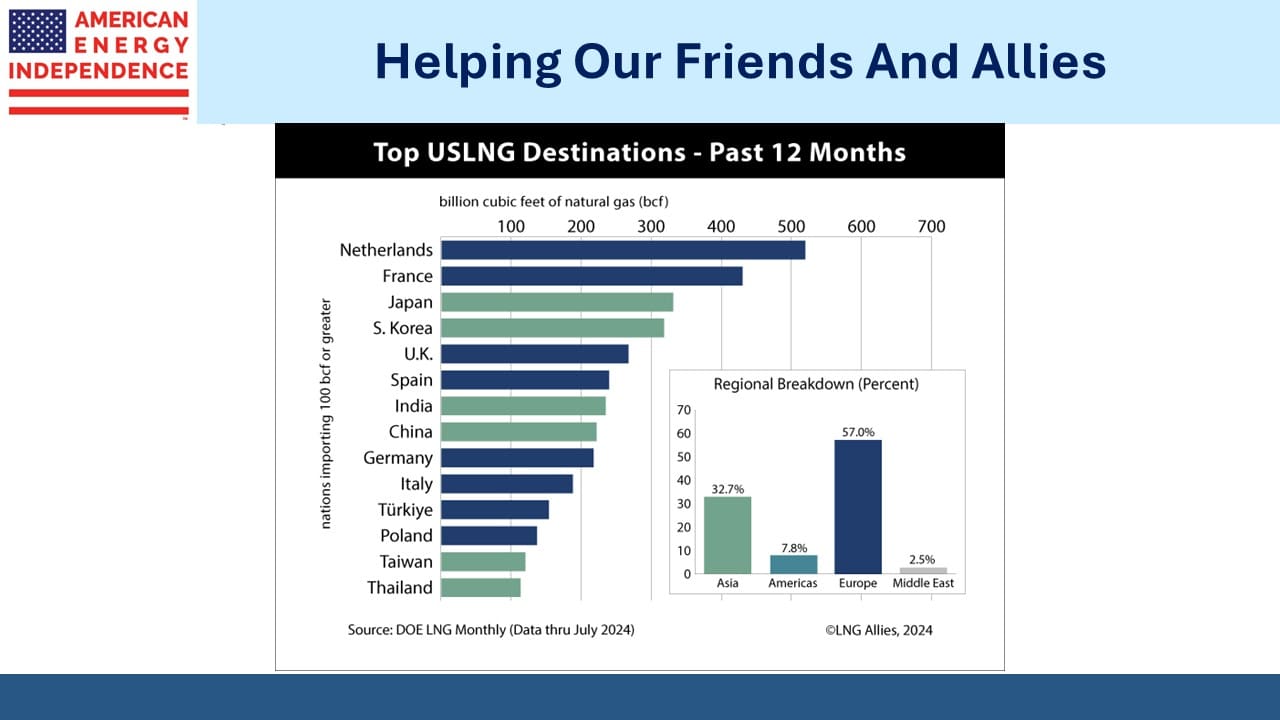 AMERICAN ENERGY INDEPENDENCE

Helping Our Friends And Allies

Top USLNG Destinations - Past 12 Months

billion cubic feet of natural gas (bcf)

100 200 300 400 500 600 700

nations importing 100 bcf or greater

Netherlands
France
Japan
S. Korea
U.K.
Spain
India
China
Germany
Italy
Türkiye
Poland
Taiwan
Thailand

Regional Breakdown (Percent)

70
60
50
40
30
20
10
0

32.7%
7.8%
57.0%
2.5%

Asia
Americas
Europe
Middle East

Source: DOE LNG Monthly (Data thru July 2024)

©LNG Allies, 2024